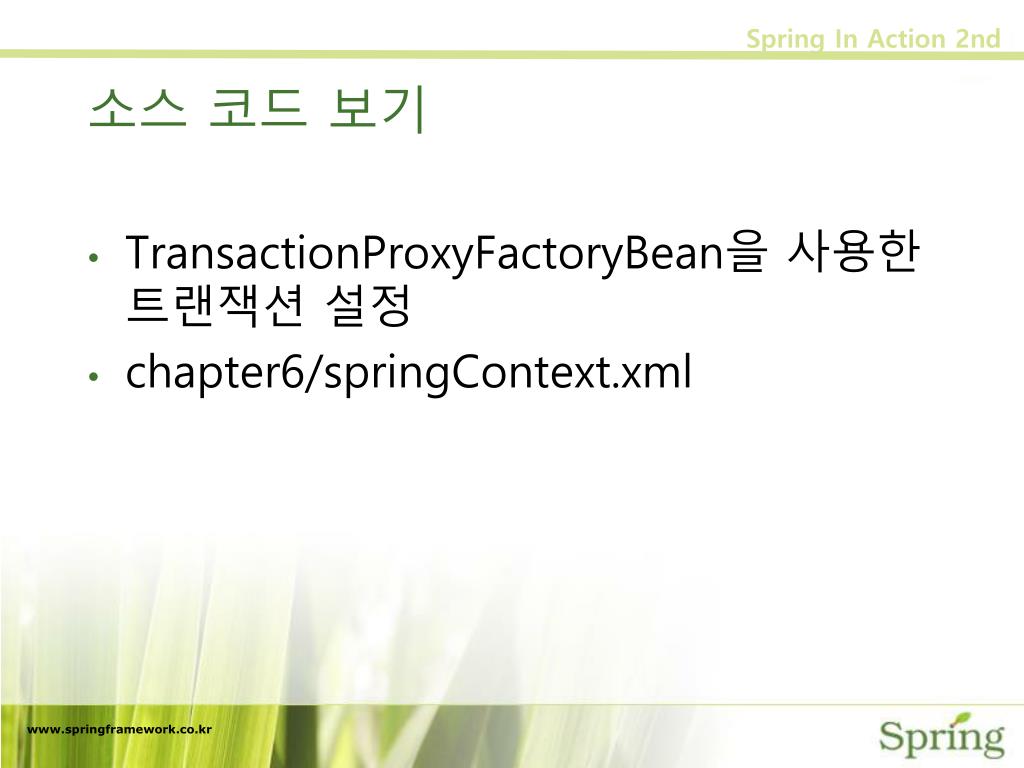 Spring In Action 2nd

소스 코드 보기

• TransactionProxyFactoryBean을 사용한 트랜잭션 설정
• chapter6/springContext.xml

www.springframework.co.kr

Spring